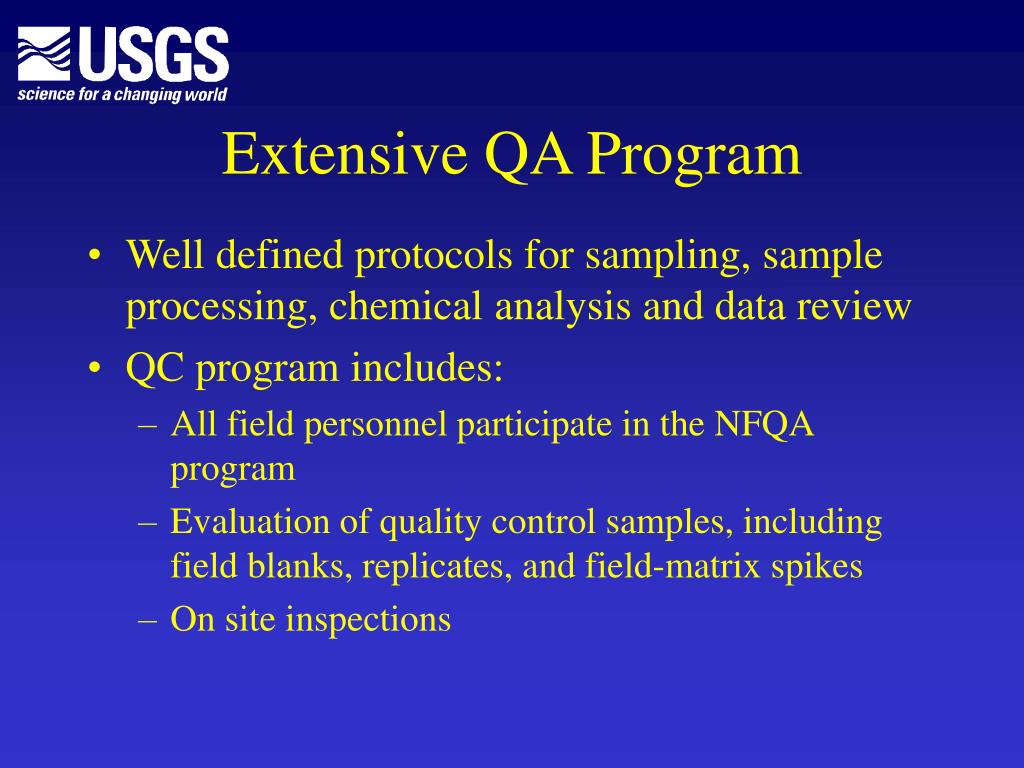 USGS
science for a changing world

Extensive QA Program

• Well defined protocols for sampling, sample processing, chemical analysis and data review
• QC program includes:
– All field personnel participate in the NFQA program
– Evaluation of quality control samples, including field blanks, replicates, and field-matrix spikes
– On site inspections